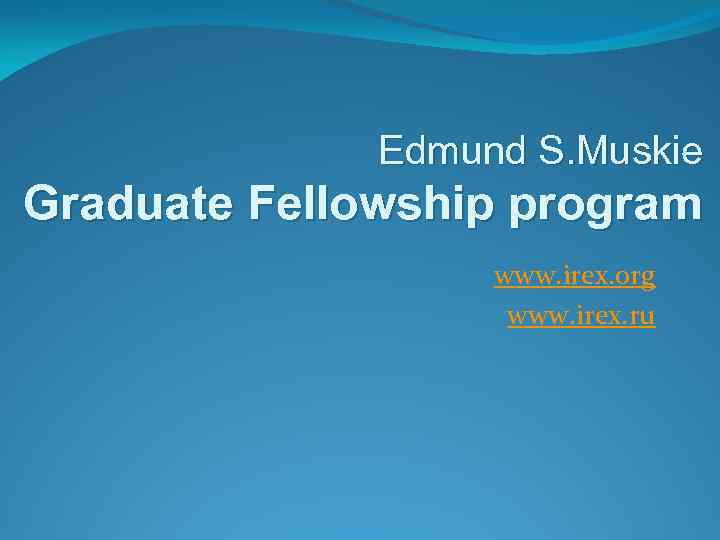 Edmund S.Muskie
Graduate Fellowship program

www.irex.org
www.irex.ru